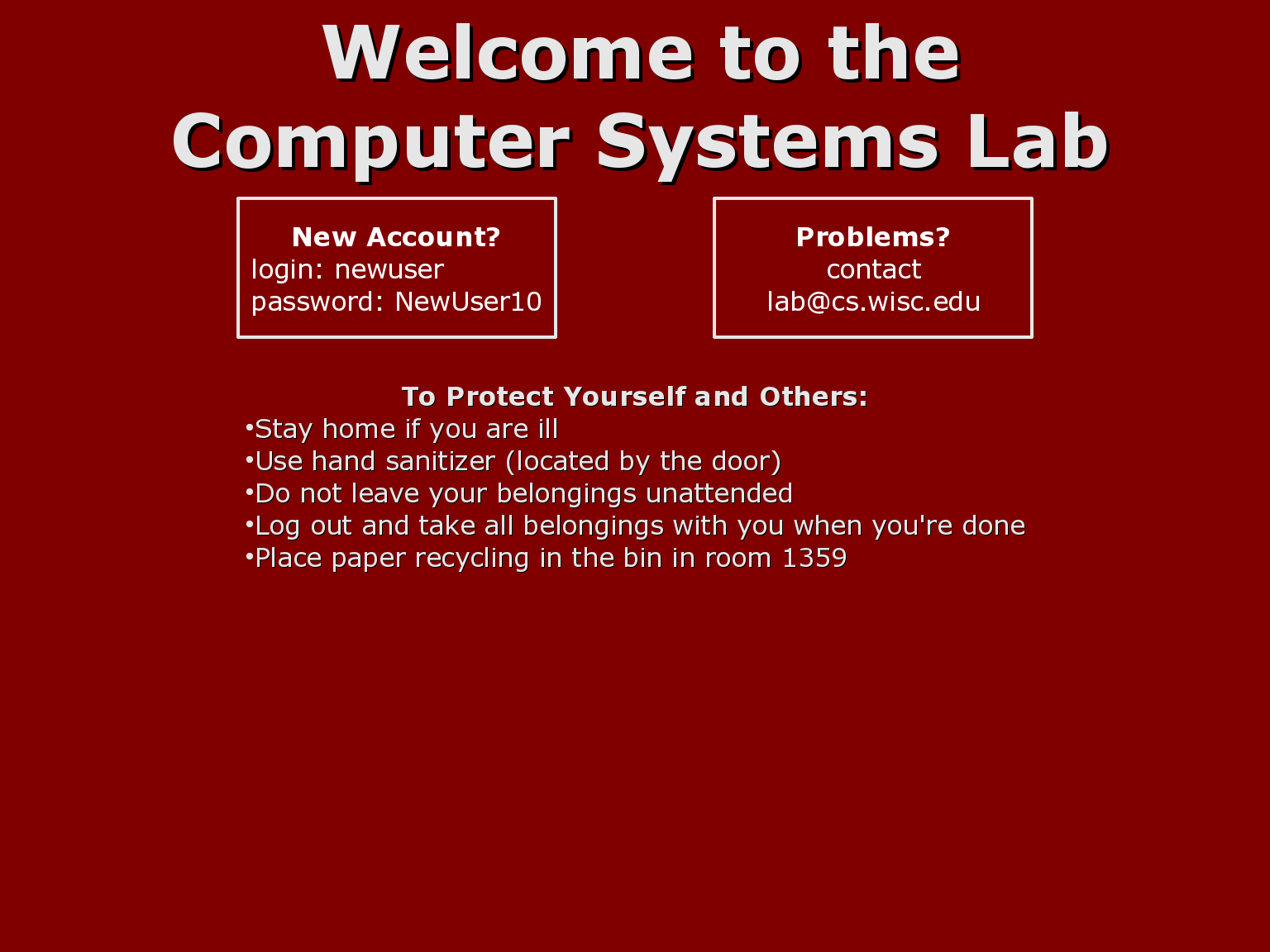 Welcome to the
Computer Systems Lab

New Account?
login: newuser
password: NewUser10

Problems?
contact
lab@cs.wisc.edu

To Protect Yourself and Others:
•Stay home if you are ill
•Use hand sanitizer (located by the door)
•Do not leave your belongings unattended
•Log out and take all belongings with you when you're done
•Place paper recycling in the bin in room 1359